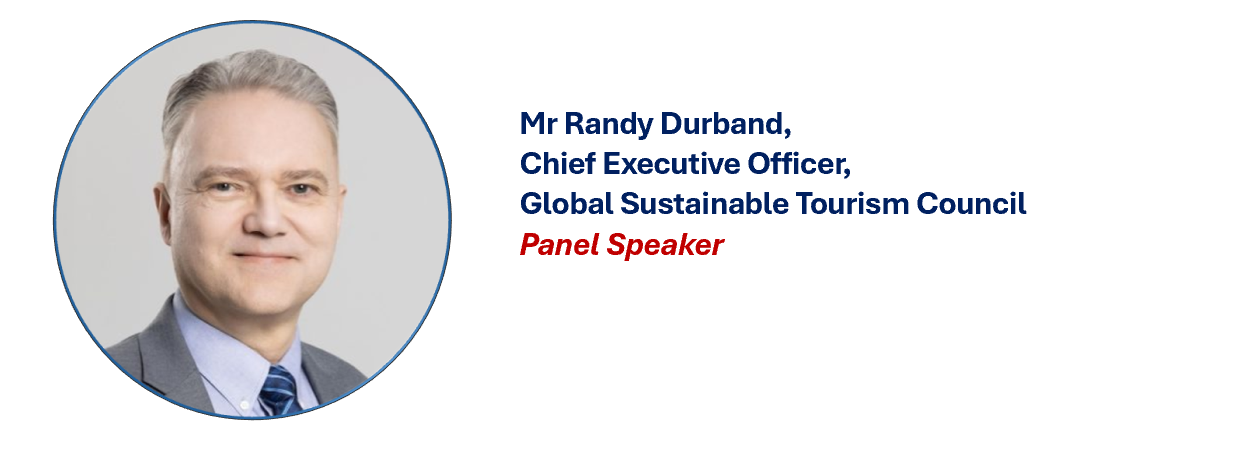 Mr Randy Durband,
Chief Executive Officer,
Global Sustainable Tourism Council
Panel Speaker